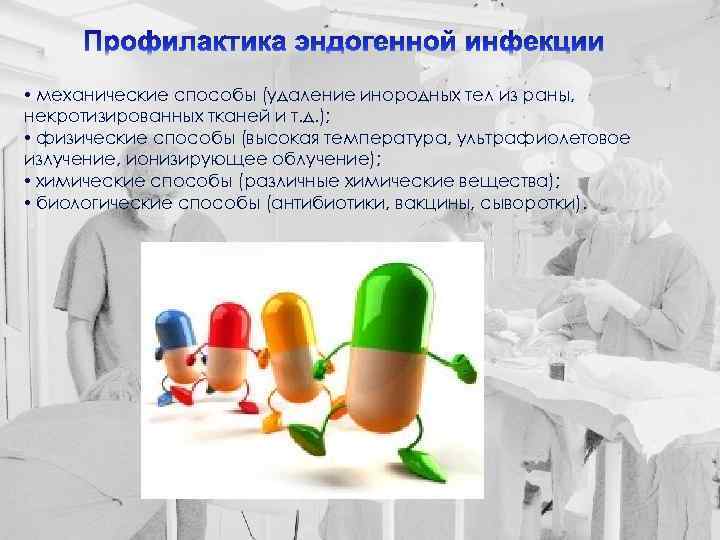 Профилактика эндогенной инфекции

• механические способы (удаление инородных тел из раны, некротизированных тканей и т.д.);
• физические способы (высокая температура, ультрафиолетовое излучение, ионизирующее облучение);
• химические способы (различные химические вещества);
• биологические способы (антибиотики, вакцины, сыворотки).